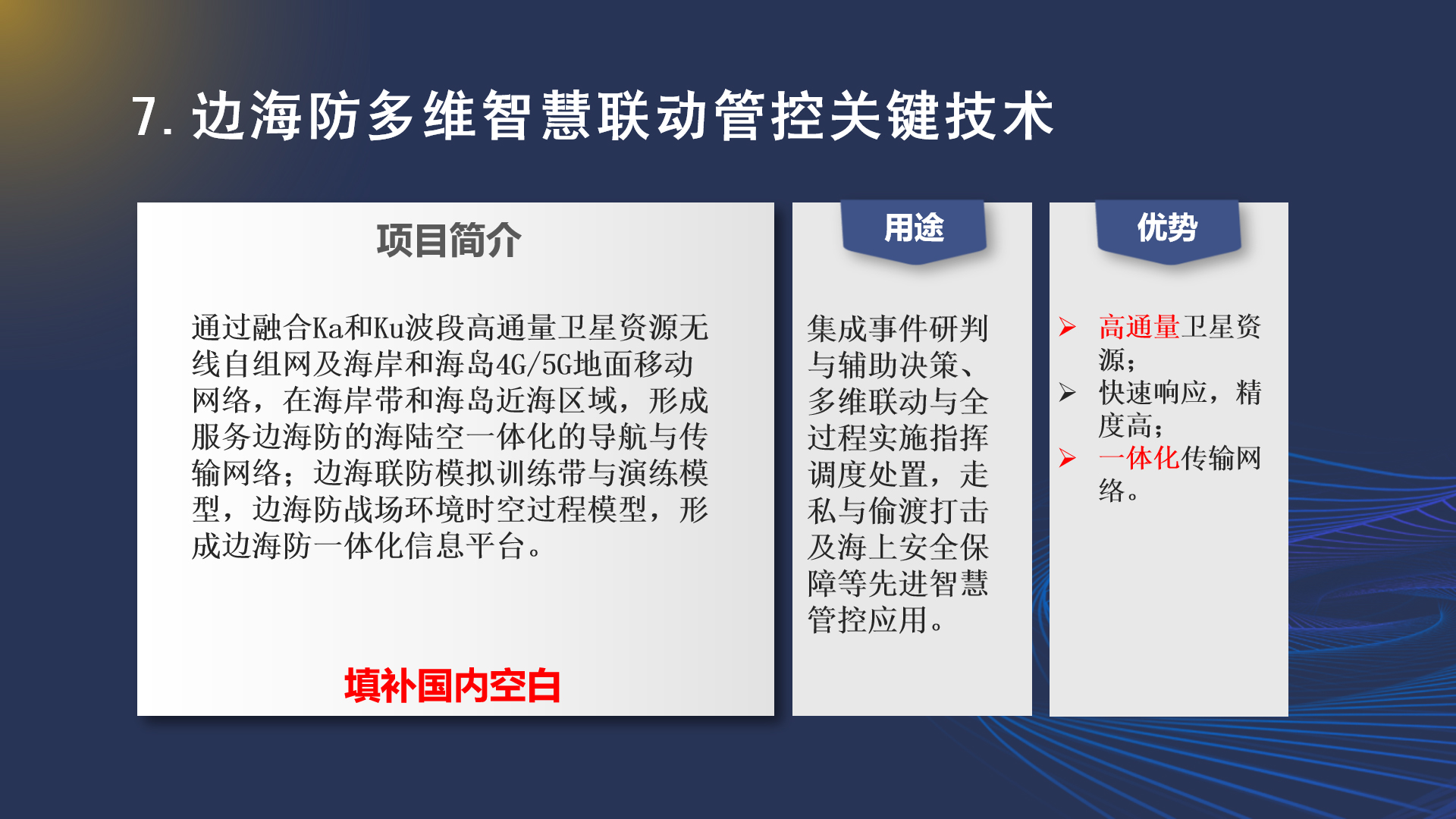 7. 边海防多维智慧联动管控关键技术

项目简介

通过融合Ka和Ku波段高通量卫星资源无线自组网及海岸和海岛4G/5G地面移动网络，在海岸带和海岛近海区域，形成服务边海防的海陆空一体化的导航与传输网络；边海联防模拟训练带与演练模型，边海防战场环境时空过程模型，形成边海防一体化信息平台。

填补国内空白

用途

集成事件研判与辅助决策、多维联动与全过程实施指挥调度处置，走私与偷渡打击及海上安全保障等先进智慧管控应用。

优势

➢ 高通量卫星资源；
➢ 快速响应，精度高；
➢ 一体化传输网络。